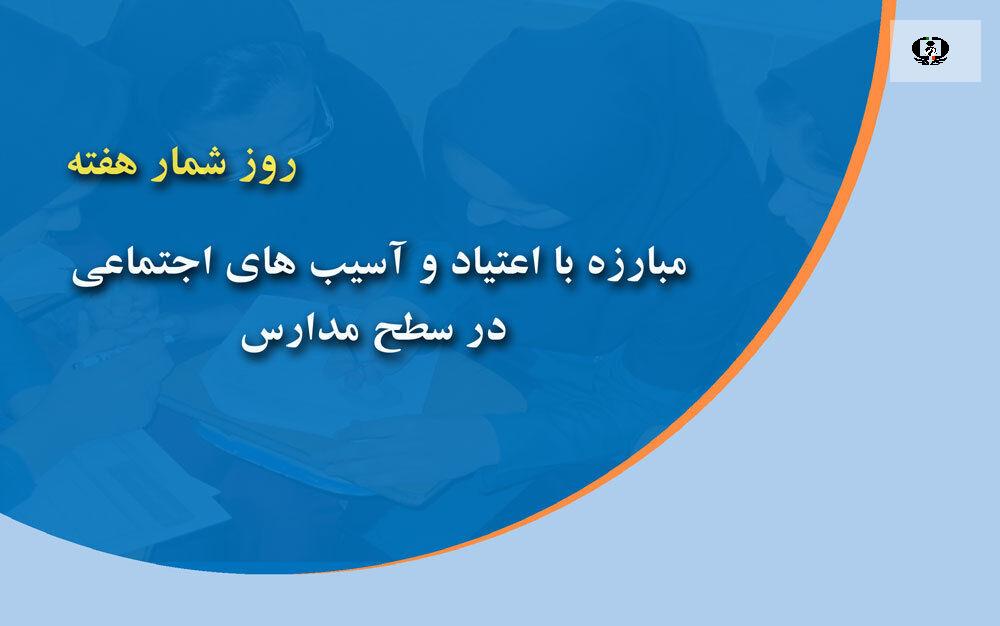 روز شمار هفته

مبارزه با اعتیاد و آسیب های اجتماعی
در سطح مدارس